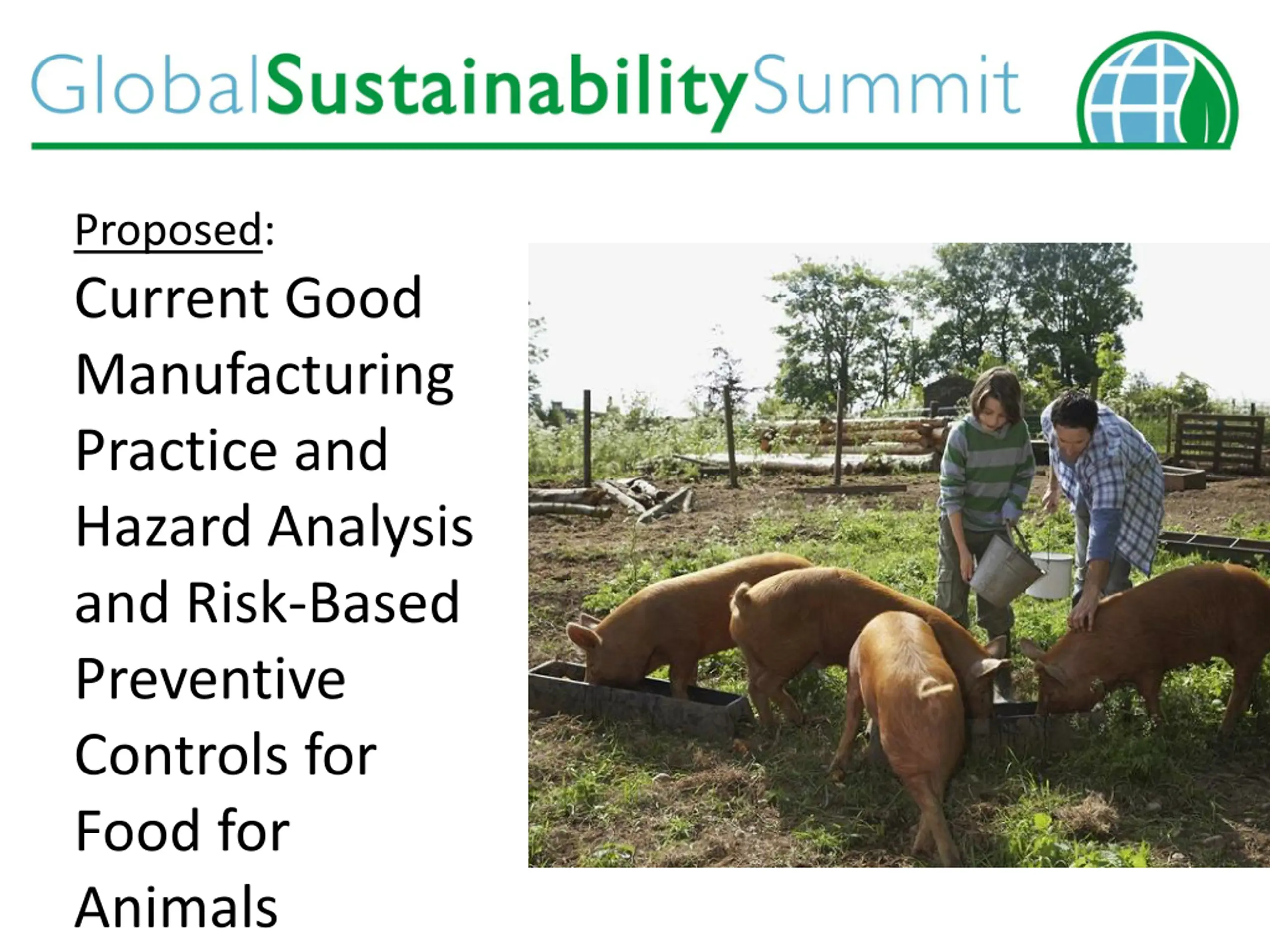 GlobalSustainabilitySummit

Proposed:

Current Good Manufacturing Practice and Hazard Analysis and Risk-Based Preventive Controls for Food for Animals